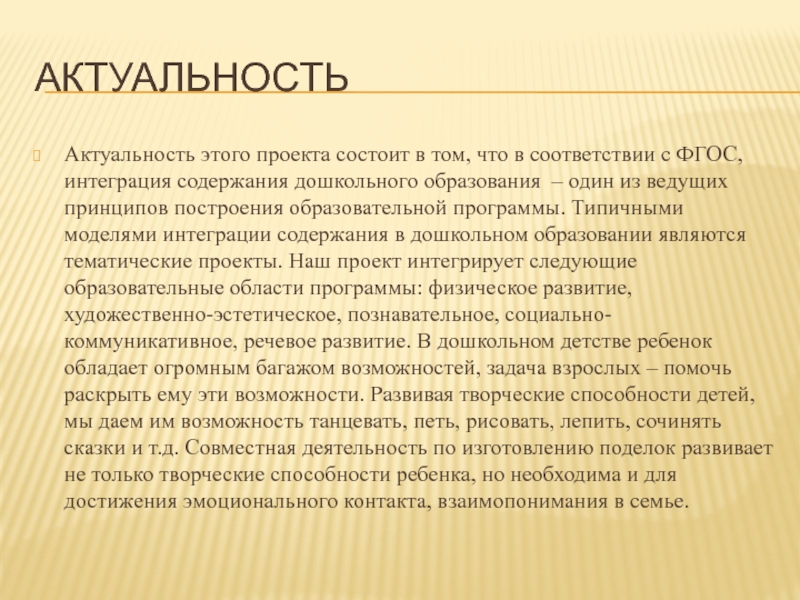 АКТУАЛЬНОСТЬ

Актуальность этого проекта состоит в том, что в соответствии с ФГОС, интеграция содержания дошкольного образования – один из ведущих принципов построения образовательной программы. Типичными моделями интеграции содержания в дошкольном образовании являются тематические проекты. Наш проект интегрирует следующие образовательные области программы: физическое развитие, художественно-эстетическое, познавательное, социально-коммуникативное, речевое развитие. В дошкольном детстве ребенок обладает огромным багажом возможностей, задача взрослых – помочь раскрыть ему эти возможности. Развивая творческие способности детей, мы даем им возможность танцевать, петь, рисовать, лепить, сочинять сказки и т.д. Совместная деятельность по изготовлению поделок развивает не только творческие способности ребенка, но необходима и для достижения эмоционального контакта, взаимопонимания в семье.